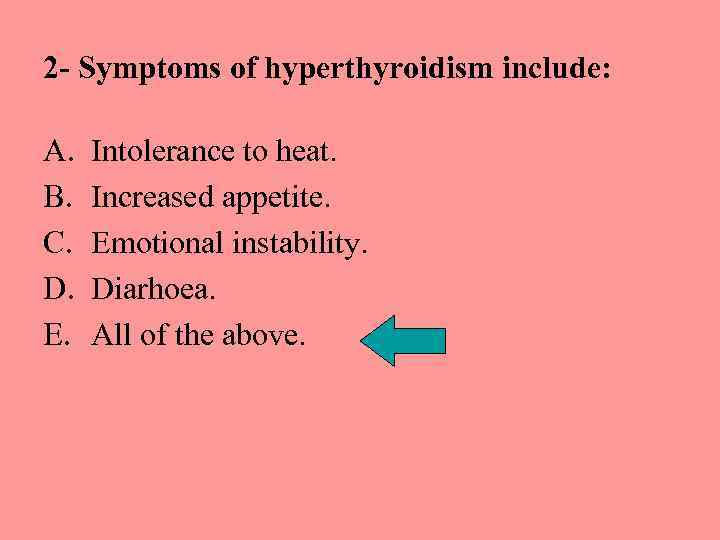 2- Symptoms of hyperthyroidism include:

A. Intolerance to heat.
B. Increased appetite.
C. Emotional instability.
D. Diarhoea.
E. All of the above.